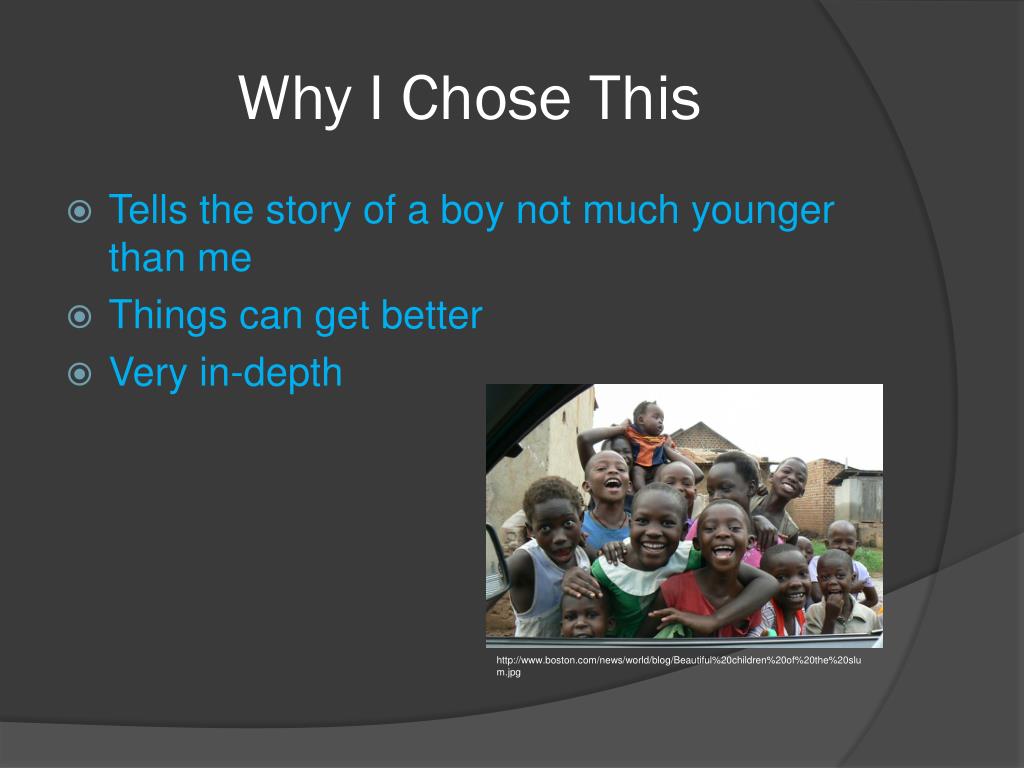 Why I Chose This

Tells the story of a boy not much younger than me

Things can get better

Very in-depth

http://www.boston.com/news/world/blog/Beautiful%20children%20of%20the%20slum.jpg